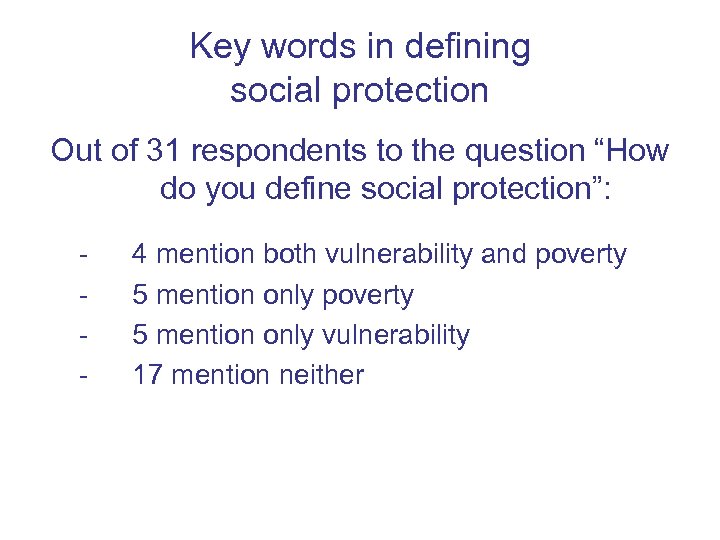 Key words in defining social protection

Out of 31 respondents to the question “How do you define social protection”:

- 4 mention both vulnerability and poverty
- 5 mention only poverty
- 5 mention only vulnerability
- 17 mention neither